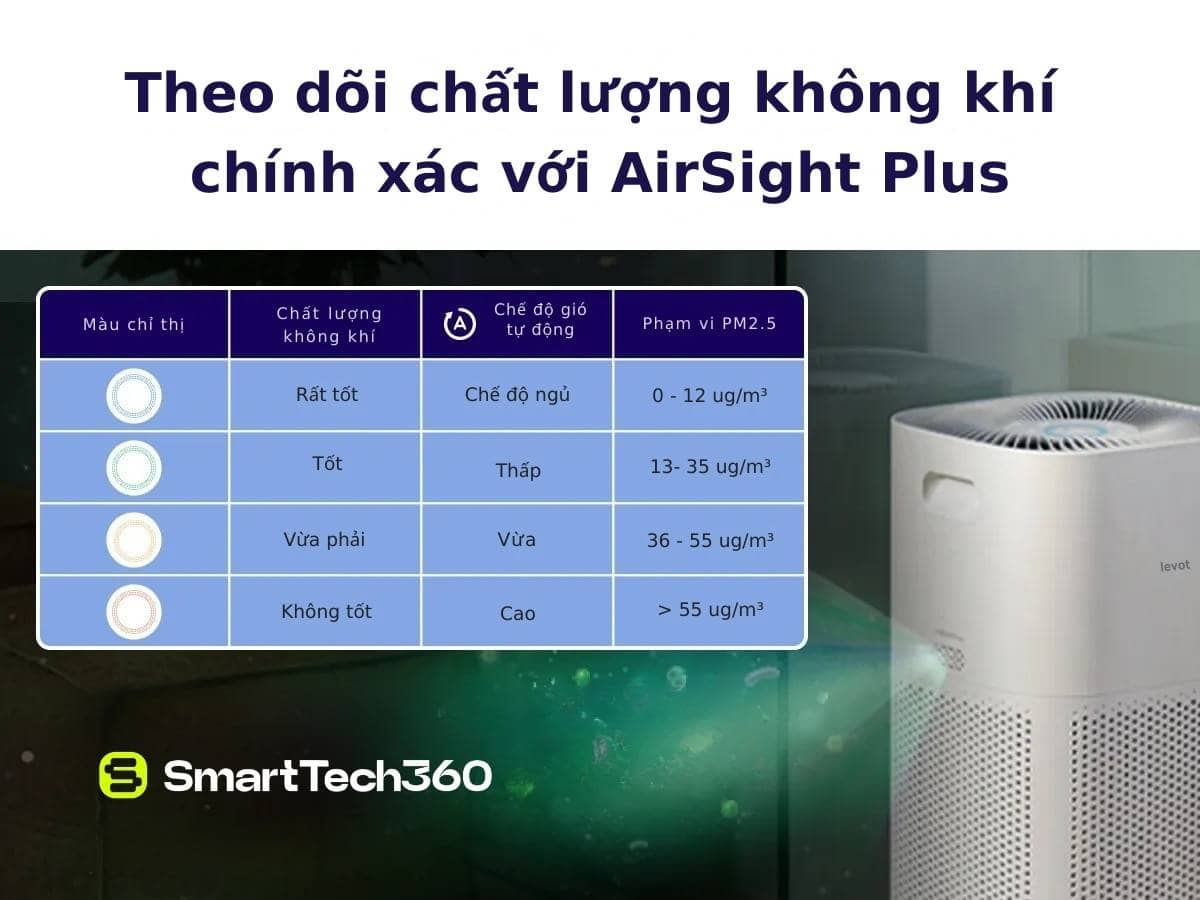 Theo dõi chất lượng không khí chính xác với AirSight Plus

| Màu chỉ thị | Chất lượng không khí | Chế độ gió tự động | Phạm vi PM2.5 |
|---|---|---|---|
| | Rất tốt | Chế độ ngủ | 0 - 12 ug/m³ |
| | Tốt | Thấp | 13- 35 ug/m³ |
| | Vừa phải | Vừa | 36 - 55 ug/m³ |
| | Không tốt | Cao | > 55 ug/m³ |

levot

SmartTech360